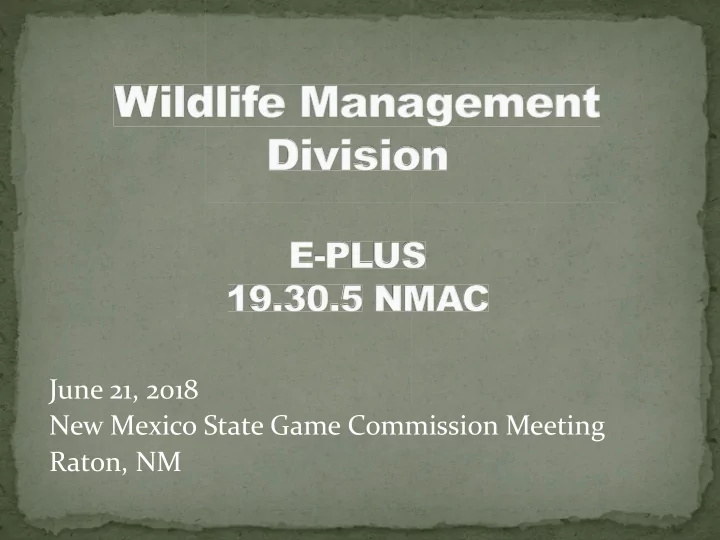 Wildlife Management Division

E-PLUS
19.30.5 NMAC

June 21, 2018
New Mexico State Game Commission Meeting
Raton, NM